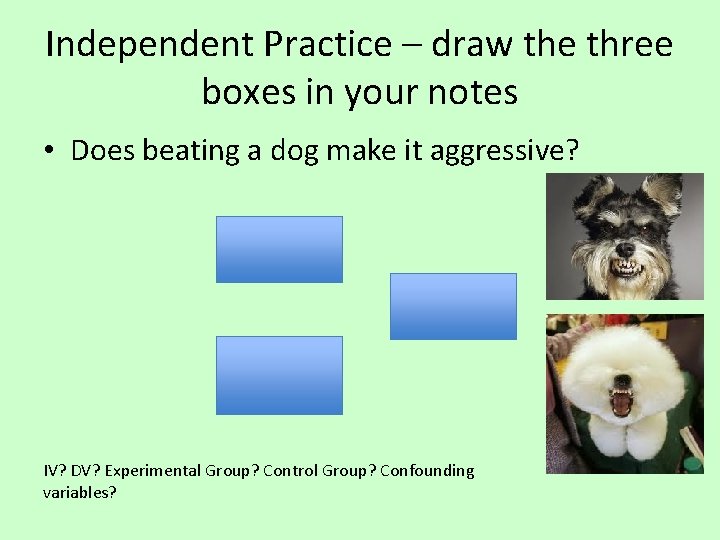 Independent Practice – draw the three boxes in your notes

• Does beating a dog make it aggressive?

IV? DV? Experimental Group? Control Group? Confounding variables?